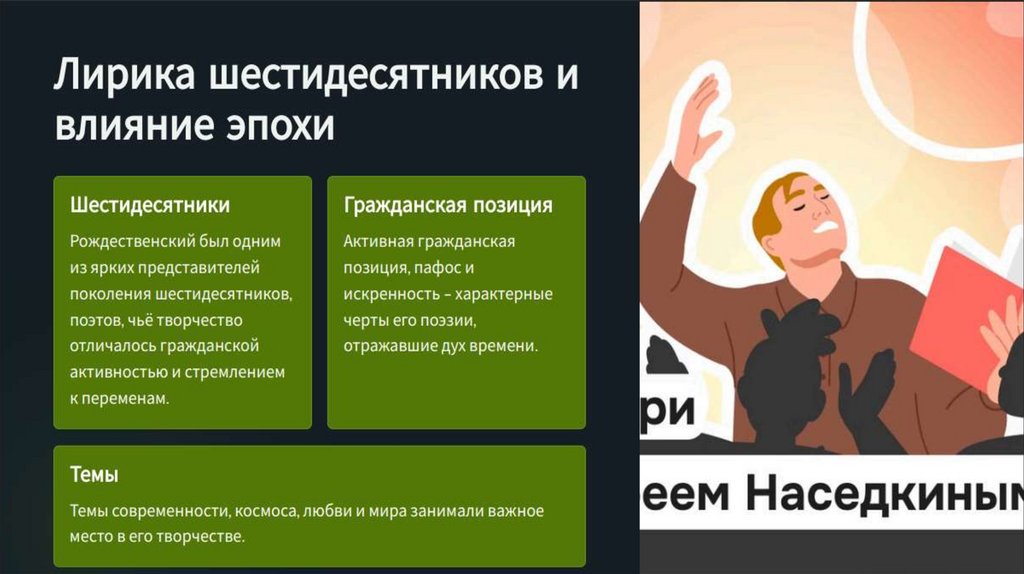 Лирика шестидесятников и влияние эпохи

Шестидесятники

Рождественский был одним из ярких представителей поколения шестидесятников, поэтов, чьё творчество отличалось гражданской активностью и стремлением к переменам.

Гражданская позиция

Активная гражданская позиция, пафос и искренность – характерные черты его поэзии, отражавшие дух времени.

Темы

Темы современности, космоса, любви и мира занимали важное место в его творчестве.

ри

еем Наседкиным